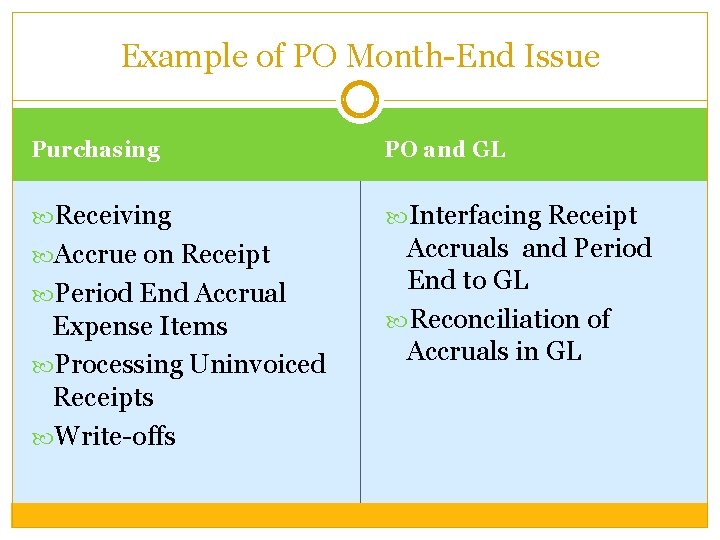 Example of PO Month-End Issue

Purchasing

Receiving
Accrue on Receipt
Period End Accrual Expense Items
Processing Uninvoiced Receipts
Write-offs

PO and GL

Interfacing Receipt Accruals and Period End to GL
Reconciliation of Accruals in GL